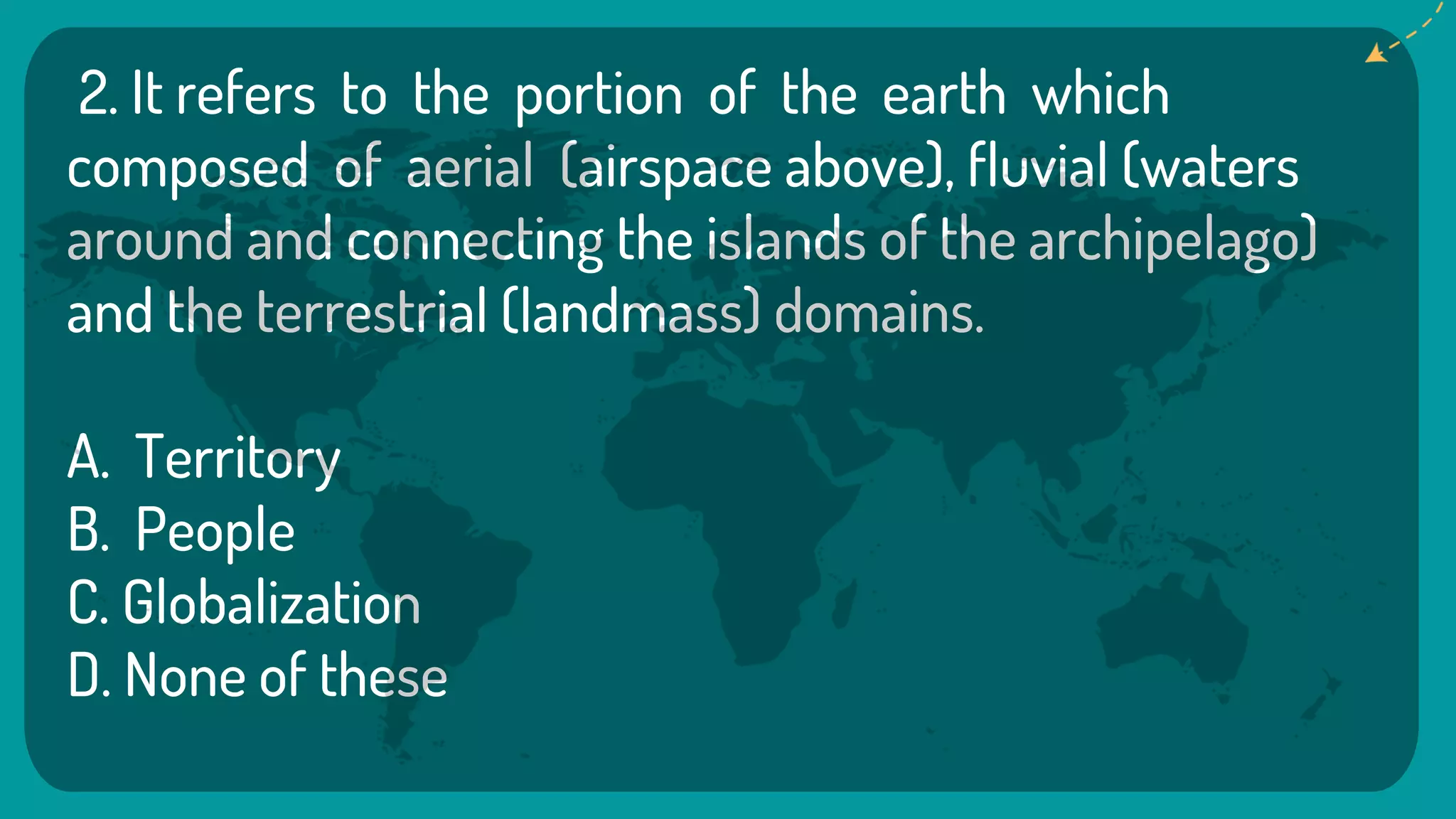 2. It refers to the portion of the earth which composed of aerial (airspace above), fluvial (waters around and connecting the islands of the archipelago) and the terrestrial (landmass) domains.

A. Territory
B. People
C. Globalization
D. None of these